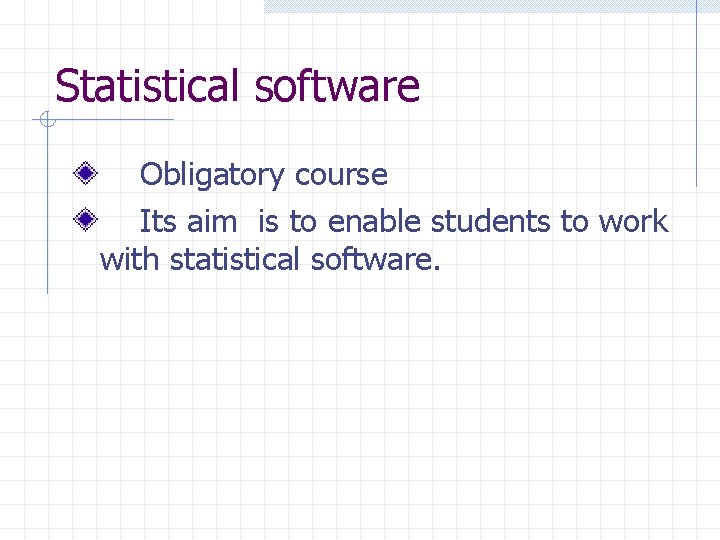 Statistical software

Obligatory course

Its aim is to enable students to work with statistical software.